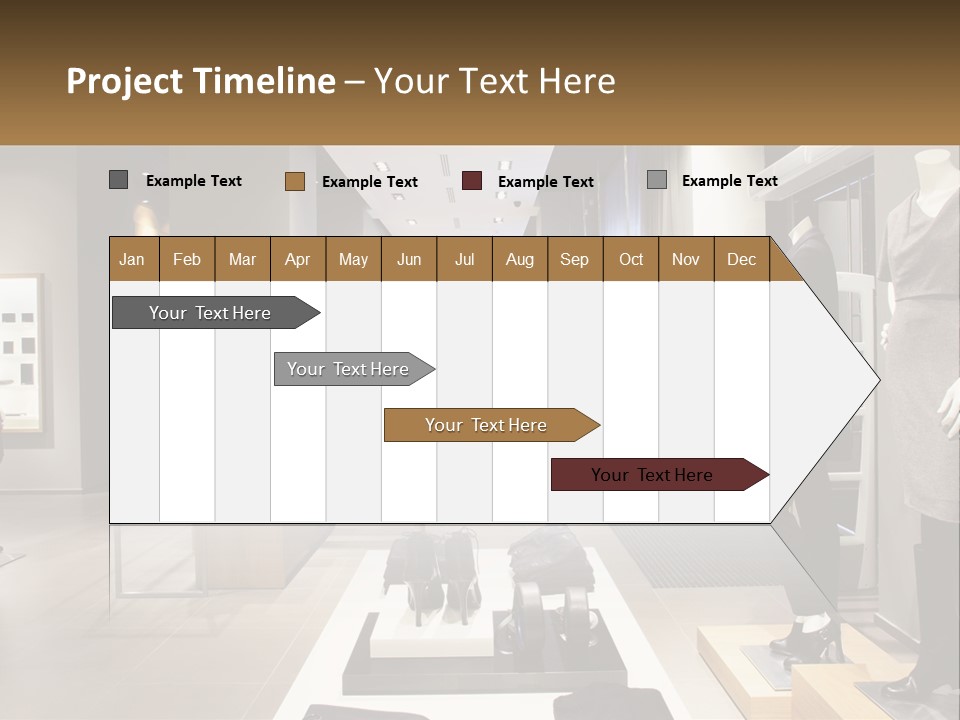 Project Timeline – Your Text Here

Example Text
Example Text
Example Text
Example Text

| Jan | Feb | Mar | Apr | May | Jun | Jul | Aug | Sep | Oct | Nov | Dec |
|---|---|---|---|---|---|---|---|---|---|---|---|

Your Text Here

Your Text Here

Your Text Here

Your Text Here